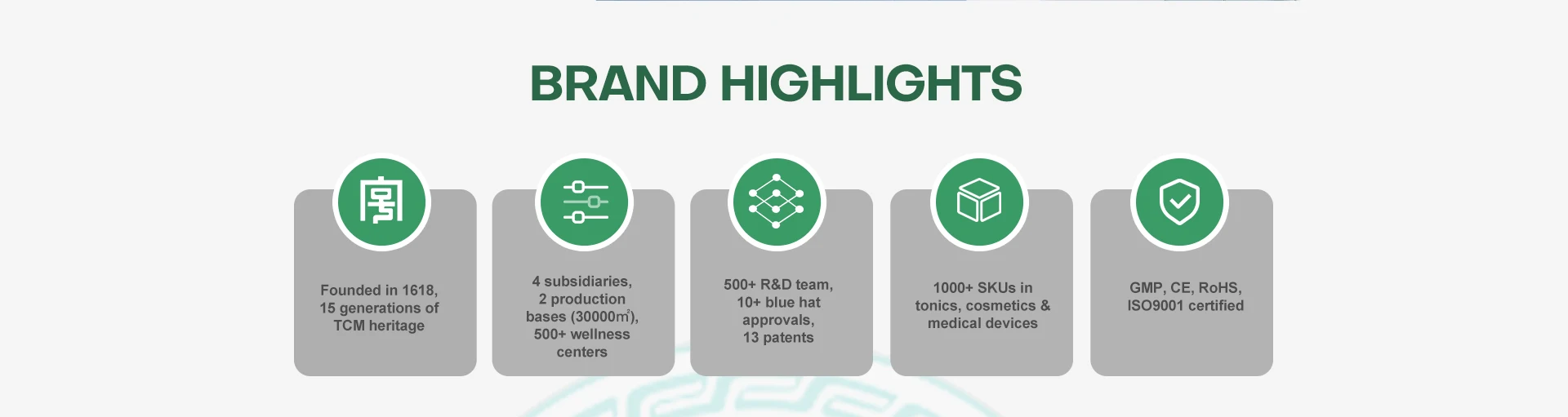 BRAND HIGHLIGHTS

Founded in 1618, 15 generations of TCM heritage

4 subsidiaries, 2 production bases (30000㎡), 500+ wellness centers

500+ R&D team, 10+ blue hat approvals, 13 patents

1000+ SKUs in tonics, cosmetics & medical devices

GMP, CE, RoHS, ISO9001 certified